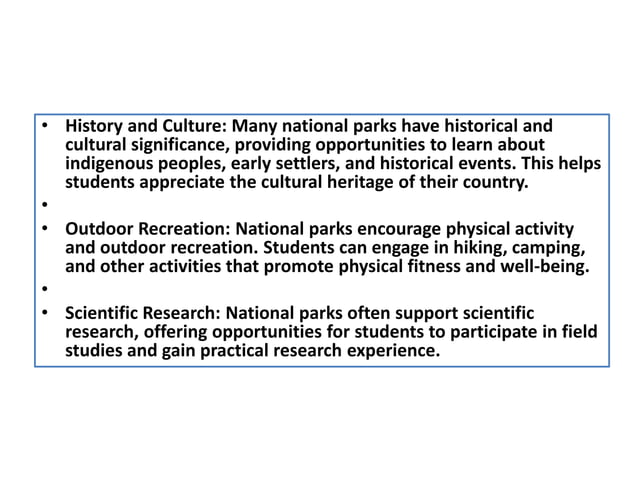 • History and Culture: Many national parks have historical and cultural significance, providing opportunities to learn about indigenous peoples, early settlers, and historical events. This helps students appreciate the cultural heritage of their country.
•
• Outdoor Recreation: National parks encourage physical activity and outdoor recreation. Students can engage in hiking, camping, and other activities that promote physical fitness and well-being.
•
• Scientific Research: National parks often support scientific research, offering opportunities for students to participate in field studies and gain practical research experience.